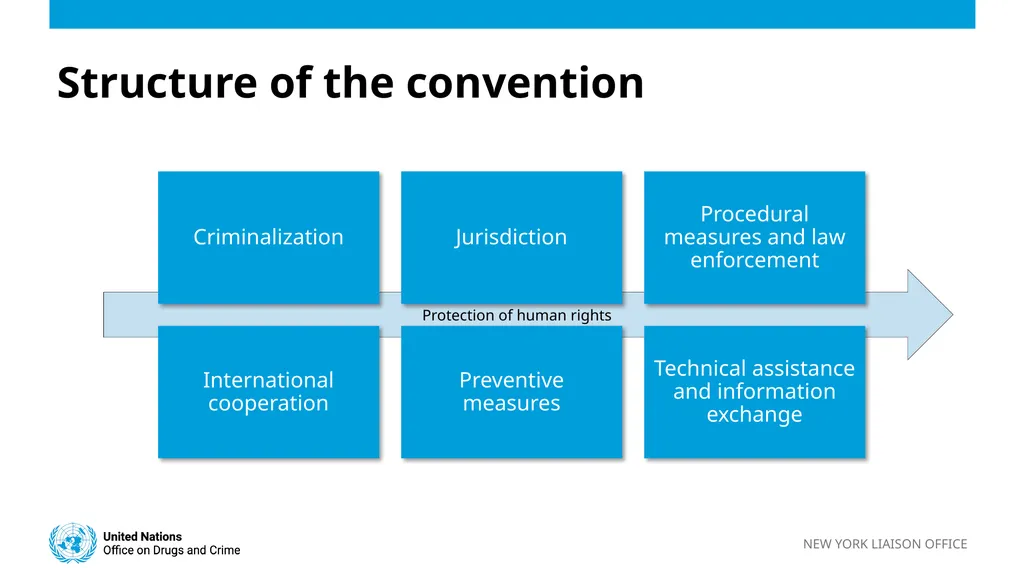 Structure of the convention

Criminalization

Jurisdiction

Procedural measures and law enforcement

Protection of human rights

International cooperation

Preventive measures

Technical assistance and information exchange

United Nations
Office on Drugs and Crime

NEW YORK LIAISON OFFICE